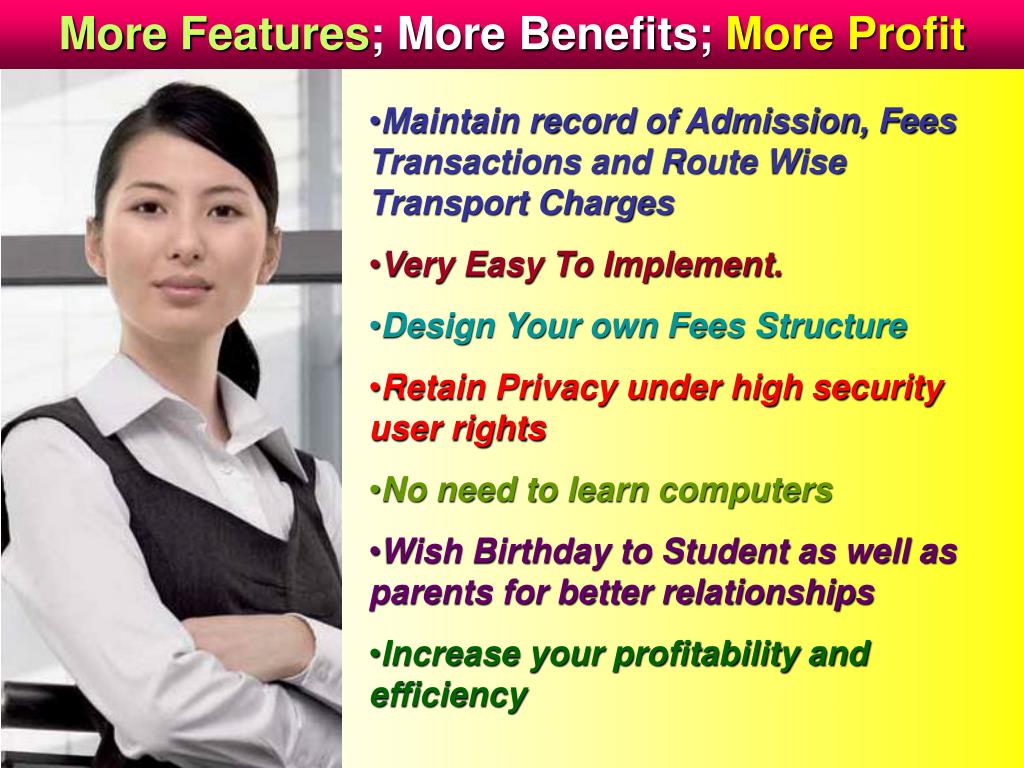 More Features; More Benefits; More Profit

•Maintain record of Admission, Fees Transactions and Route Wise Transport Charges

•Very Easy To Implement.

•Design Your own Fees Structure

•Retain Privacy under high security user rights

•No need to learn computers

•Wish Birthday to Student as well as parents for better relationships

•Increase your profitability and efficiency